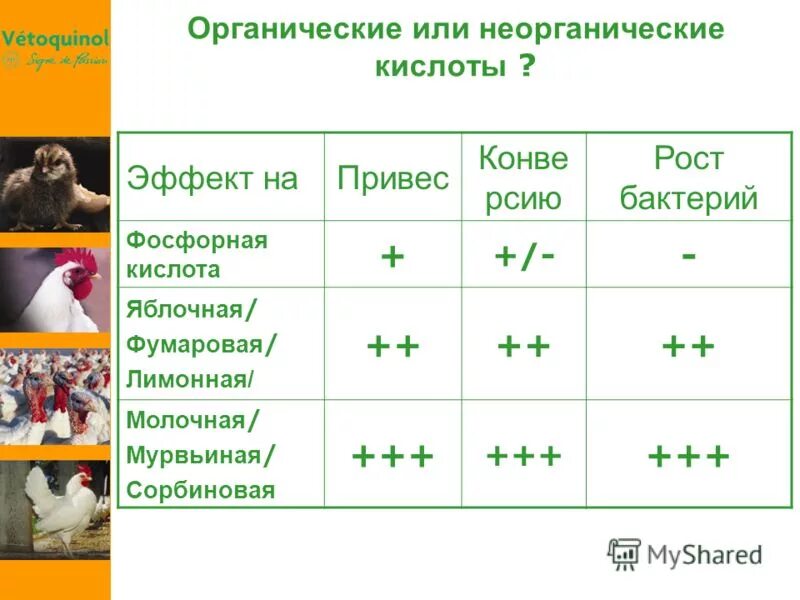 Vétoquinol
Signe de Passion

Органические или неорганические кислоты ?

| Эффект на | Привес | Конверсию | Рост бактерий |
|---|---|---|---|
| Фосфорная кислота | + | +/- | - |
| Яблочная/ Фумаровая/ Лимонная/ | ++ | ++ | ++ |
| Молочная/ Мурвьиная/ Сорбиновая | +++ | +++ | +++ |

MyShared